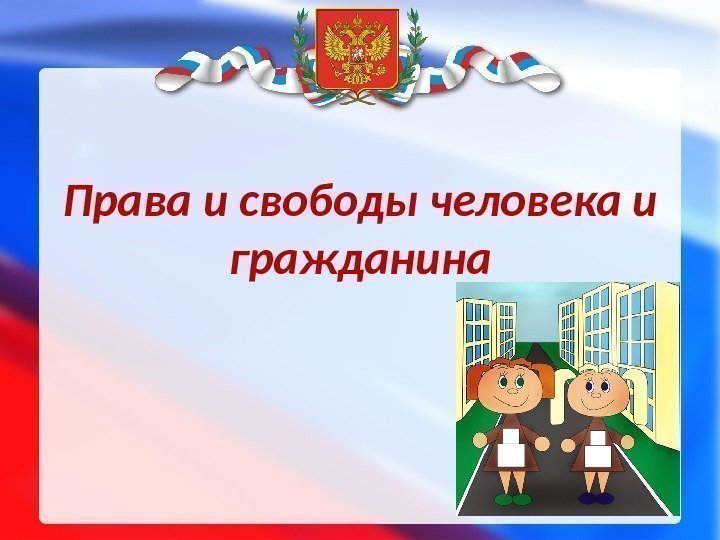 Права и свободы человека и гражданина